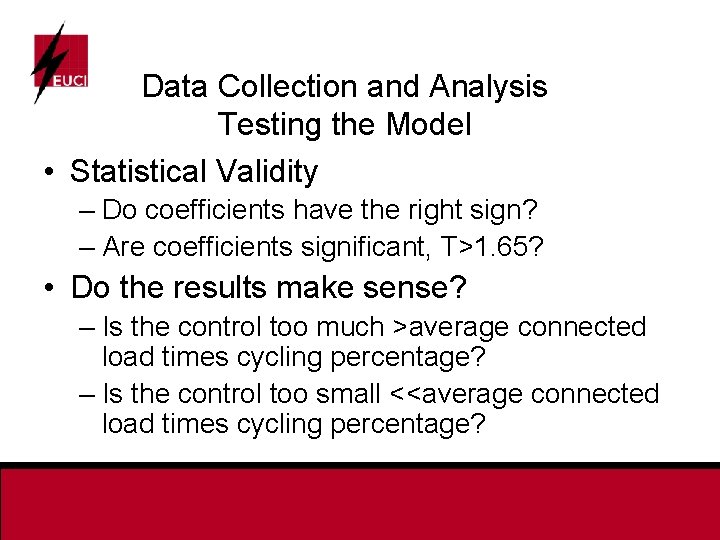 EUCI

Data Collection and Analysis
Testing the Model

• Statistical Validity
– Do coefficients have the right sign?
– Are coefficients significant, T>1.65?

• Do the results make sense?
– Is the control too much >average connected load times cycling percentage?
– Is the control too small <<average connected load times cycling percentage?